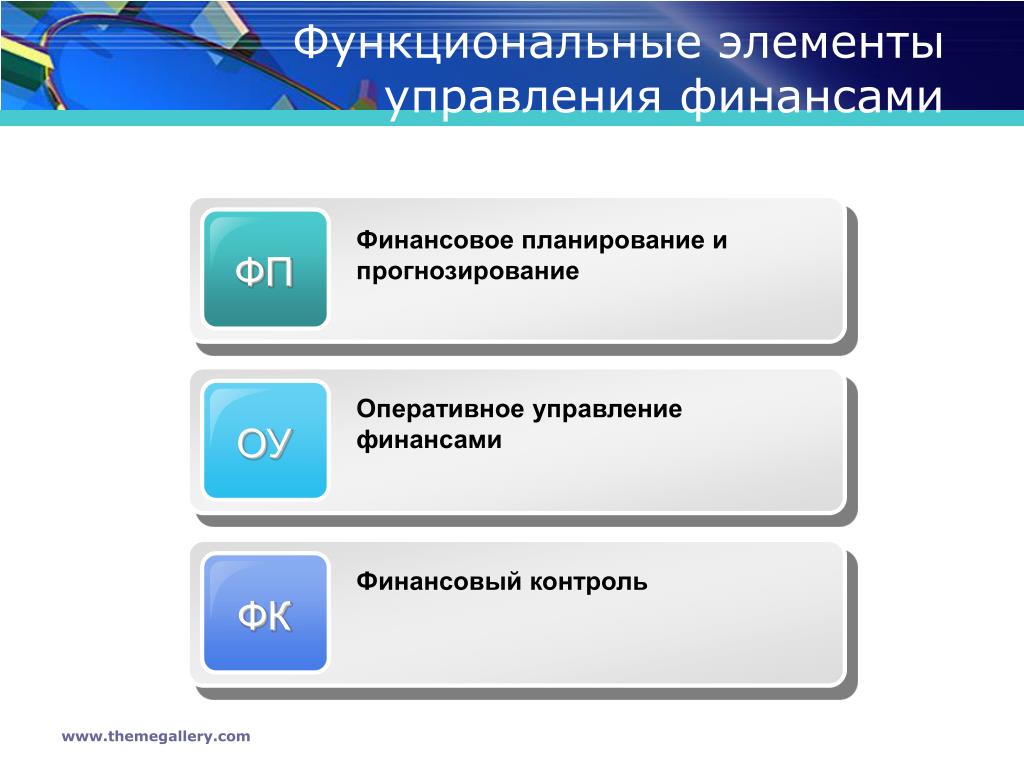 Функциональные элементы управления финансами

ФП

Финансовое планирование и прогнозирование

ОУ

Оперативное управление финансами

ФК

Финансовый контроль

www.themegallery.com